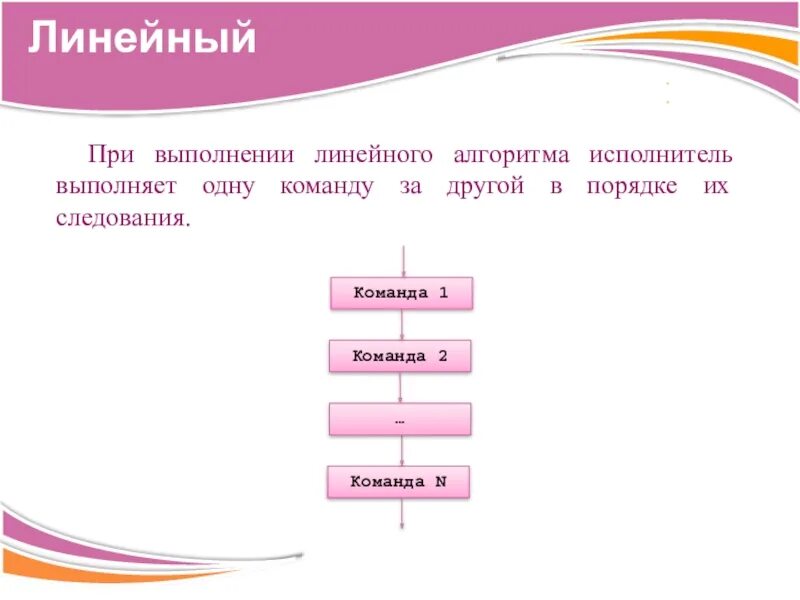 Линейный

При выполнении линейного алгоритма исполнитель выполняет одну команду за другой в порядке их следования.

Команда 1

Команда 2

…

Команда N